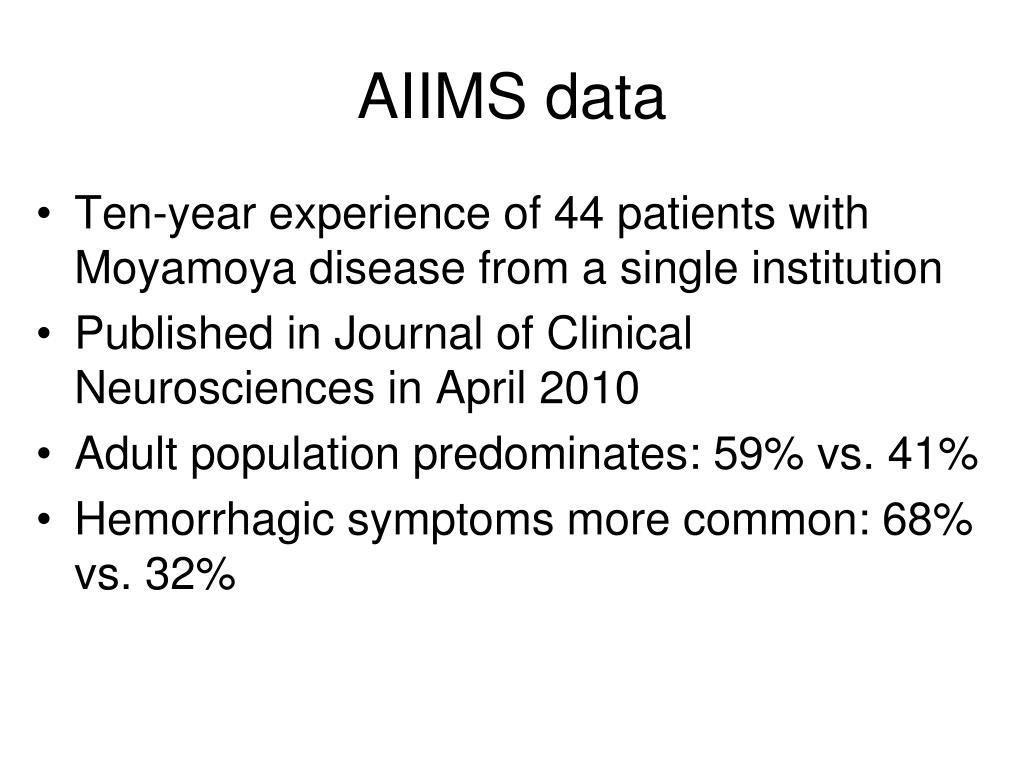 AIIMS data

• Ten-year experience of 44 patients with Moyamoya disease from a single institution
• Published in Journal of Clinical Neurosciences in April 2010
• Adult population predominates: 59% vs. 41%
• Hemorrhagic symptoms more common: 68% vs. 32%